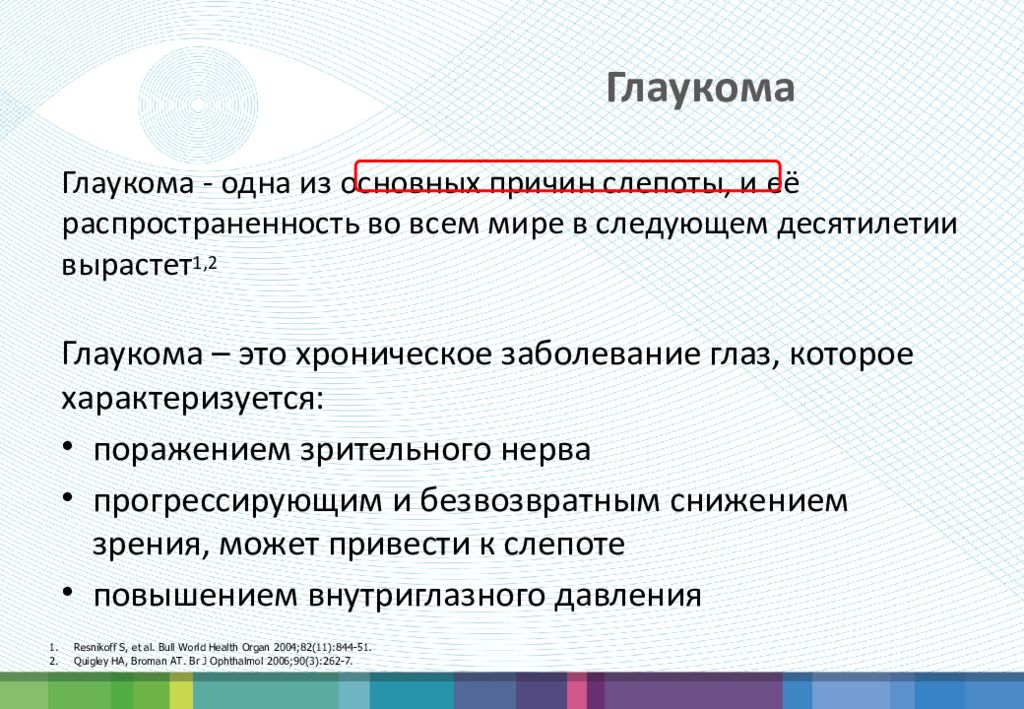 Глаукома

Глаукома - одна из основных причин слепоты, и её распространенность во всем мире в следующем десятилетии вырастет$^{1,2}$

Глаукома – это хроническое заболевание глаз, которое характеризуется:

• поражением зрительного нерва
• прогрессирующим и безвозвратным снижением зрения, может привести к слепоте
• повышением внутриглазного давления

1. Resnikoff S, et al. Bull World Health Organ 2004;82(11):844-51.
2. Quigley HA, Broman AT. Br J Ophthalmol 2006;90(3):262-7.